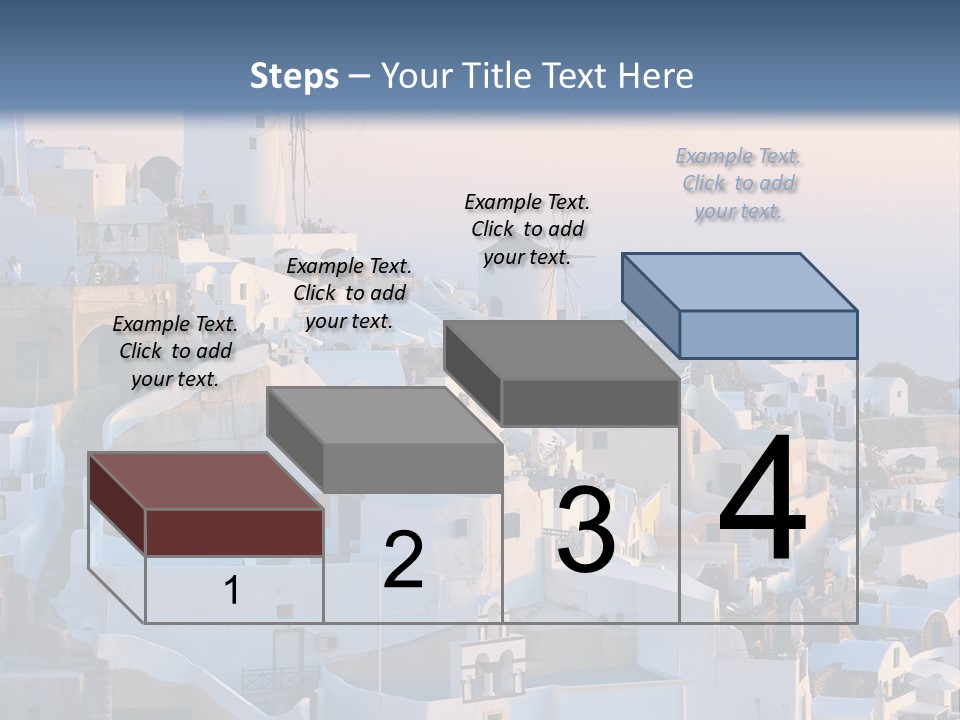 Steps – Your Title Text Here

Example Text. Click to add your text.

Example Text. Click to add your text.

Example Text. Click to add your text.

Example Text. Click to add your text.

1

2

3

4